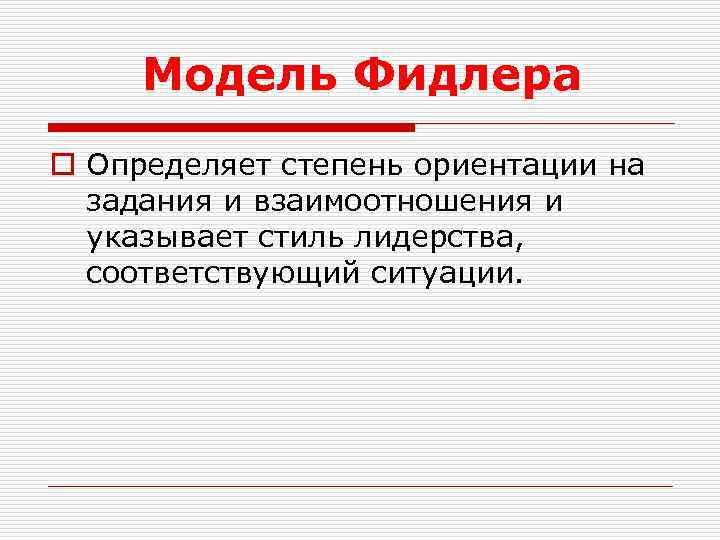 Модель Фидлера

Определяет степень ориентации на задания и взаимоотношения и указывает стиль лидерства, соответствующий ситуации.